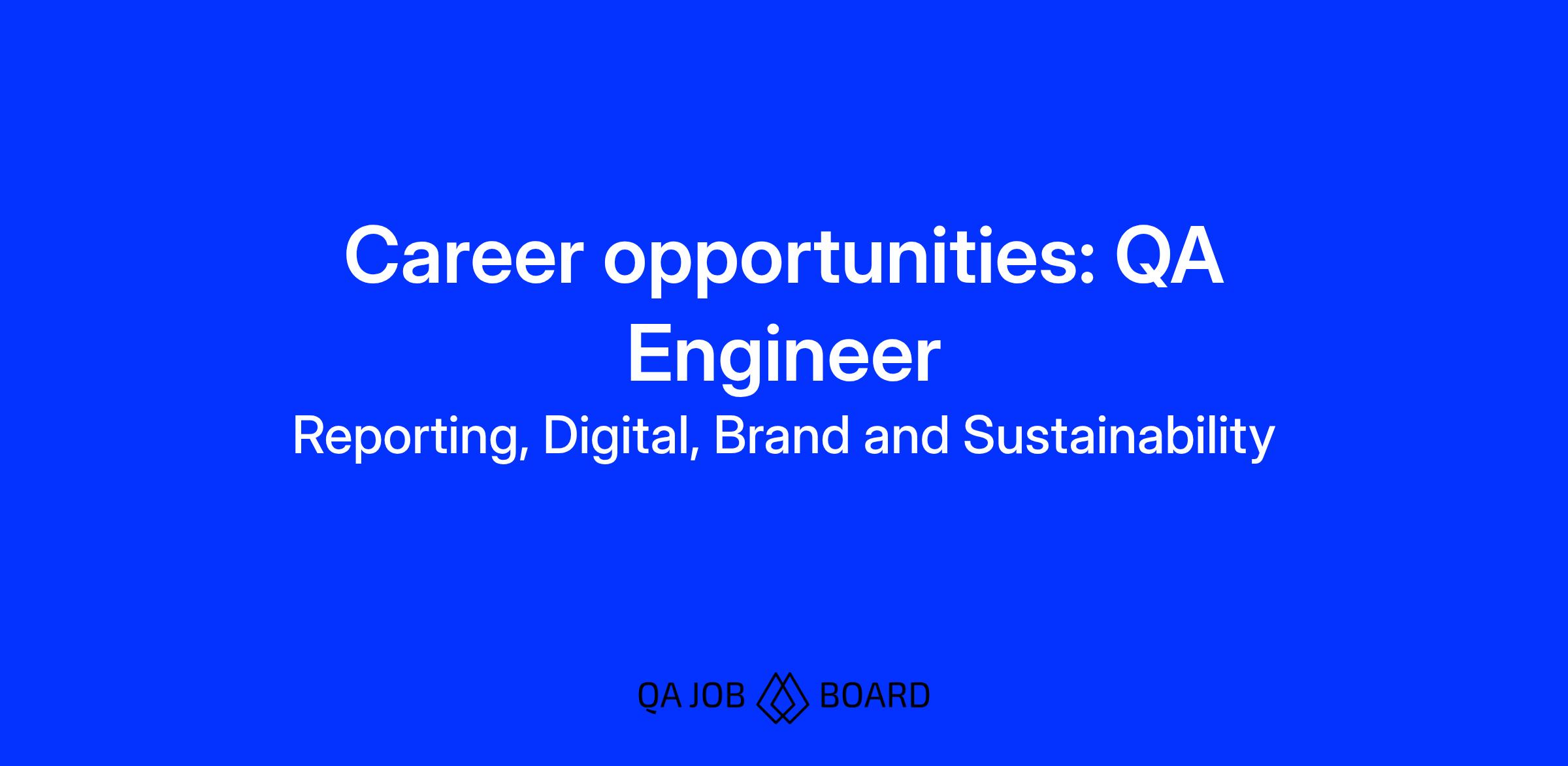 Career opportunities: QA Engineer

Reporting, Digital, Brand and Sustainability

QA JOB BOARD